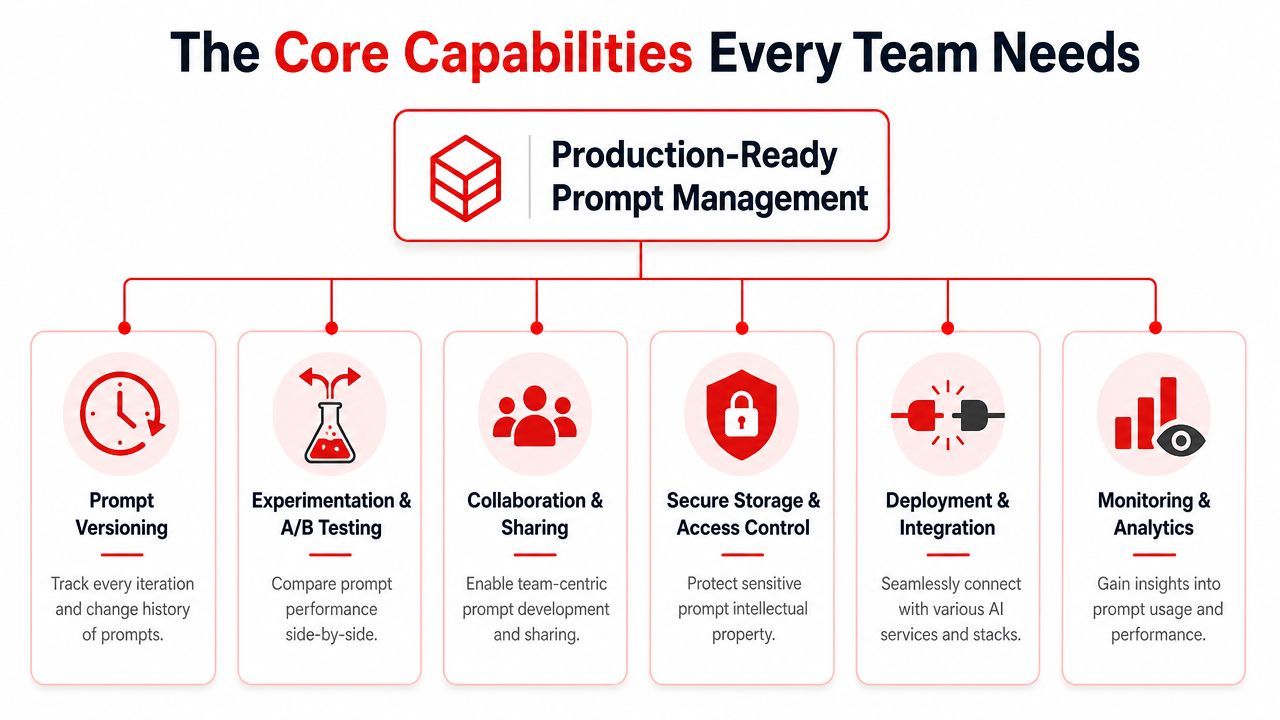 The Core Capabilities Every Team Needs

Production-Ready Prompt Management

Prompt Versioning

Track every iteration and change history of prompts.

Experimentation & A/B Testing

Compare prompt performance side-by-side.

Collaboration & Sharing

Enable team-centric prompt development and sharing.

Secure Storage & Access Control

Protect sensitive prompt intellectual property.

Deployment & Integration

Seamlessly connect with various AI services and stacks.

Monitoring & Analytics

Gain insights into prompt usage and performance.